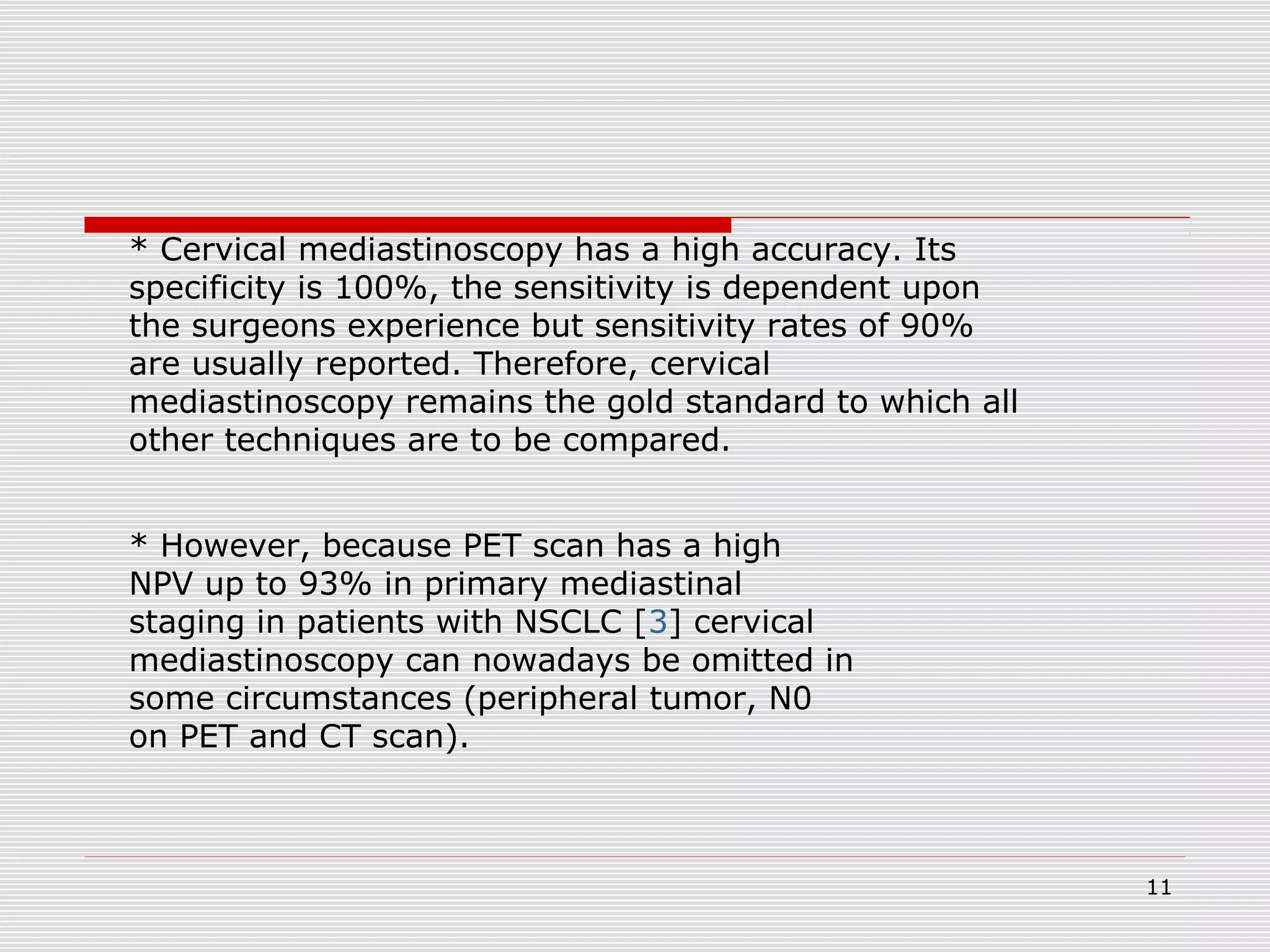 * Cervical mediastinoscopy has a high accuracy. Its specificity is 100%, the sensitivity is dependent upon the surgeons experience but sensitivity rates of 90% are usually reported. Therefore, cervical mediastinoscopy remains the gold standard to which all other techniques are to be compared.

* However, because PET scan has a high NPV up to 93% in primary mediastinal staging in patients with NSCLC [3] cervical mediastinoscopy can nowadays be omitted in some circumstances (peripheral tumor, N0 on PET and CT scan).

11